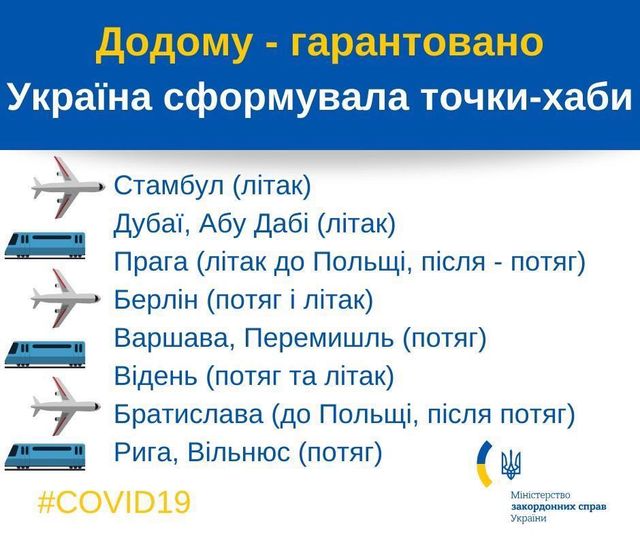 Додому - гарантовано
Україна сформувала точки-хаби

Стамбул (літак)
Дубаї, Абу Дабі (літак)
Прага (літак до Польщі, після - потяг)
Берлін (потяг і літак)
Варшава, Перемишль (потяг)
Відень (потяг та літак)
Братислава (до Польщі, після потяг)
Рига, Вільнюс (потяг)

#COVID19

Міністерство закордонних справ України